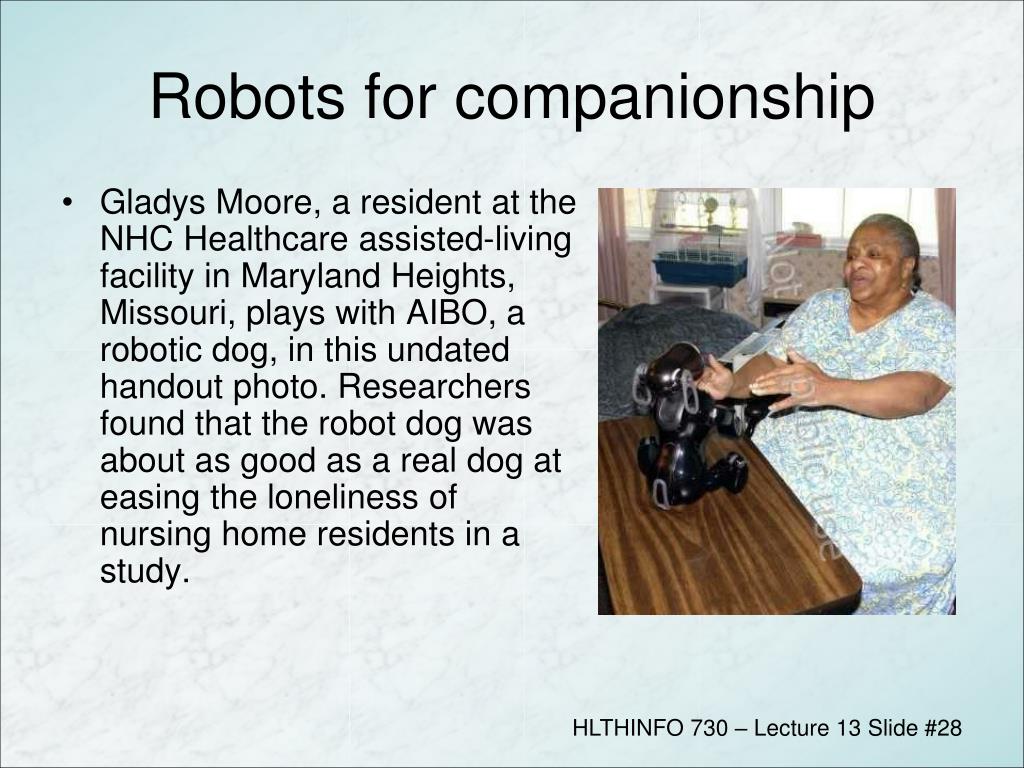 Robots for companionship

• Gladys Moore, a resident at the NHC Healthcare assisted-living facility in Maryland Heights, Missouri, plays with AIBO, a robotic dog, in this undated handout photo. Researchers found that the robot dog was about as good as a real dog at easing the loneliness of nursing home residents in a study.

Not for public use

HLTHINFO 730 – Lecture 13 Slide #28